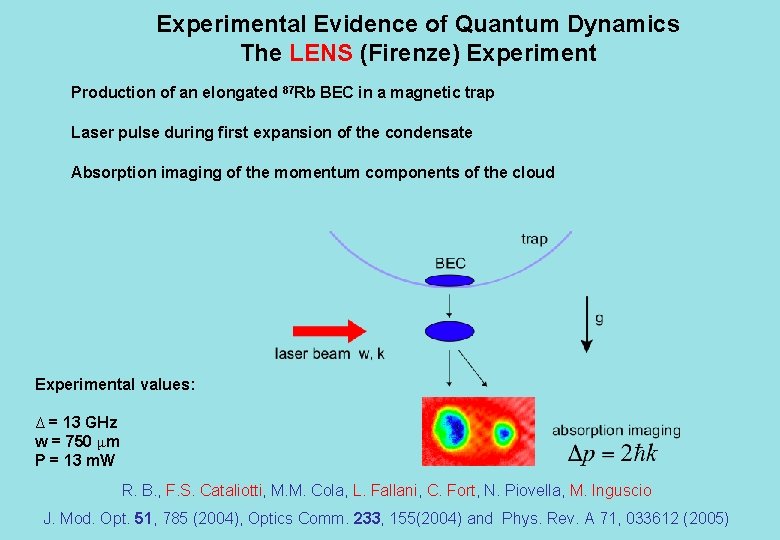 Experimental Evidence of Quantum Dynamics
The LENS (Firenze) Experiment

Production of an elongated $^{87}$Rb BEC in a magnetic trap

Laser pulse during first expansion of the condensate

Absorption imaging of the momentum components of the cloud

trap

BEC

g

laser beam w, k

Experimental values:

$\Delta$ = 13 GHz
w = 750 $\mu$m
P = 13 mW

absorption imaging
$\Delta p = 2\hbar k$

R. B., F.S. Cataliotti, M.M. Cola, L. Fallani, C. Fort, N. Piovella, M. Inguscio

J. Mod. Opt. 51, 785 (2004), Optics Comm. 233, 155(2004) and Phys. Rev. A 71, 033612 (2005)